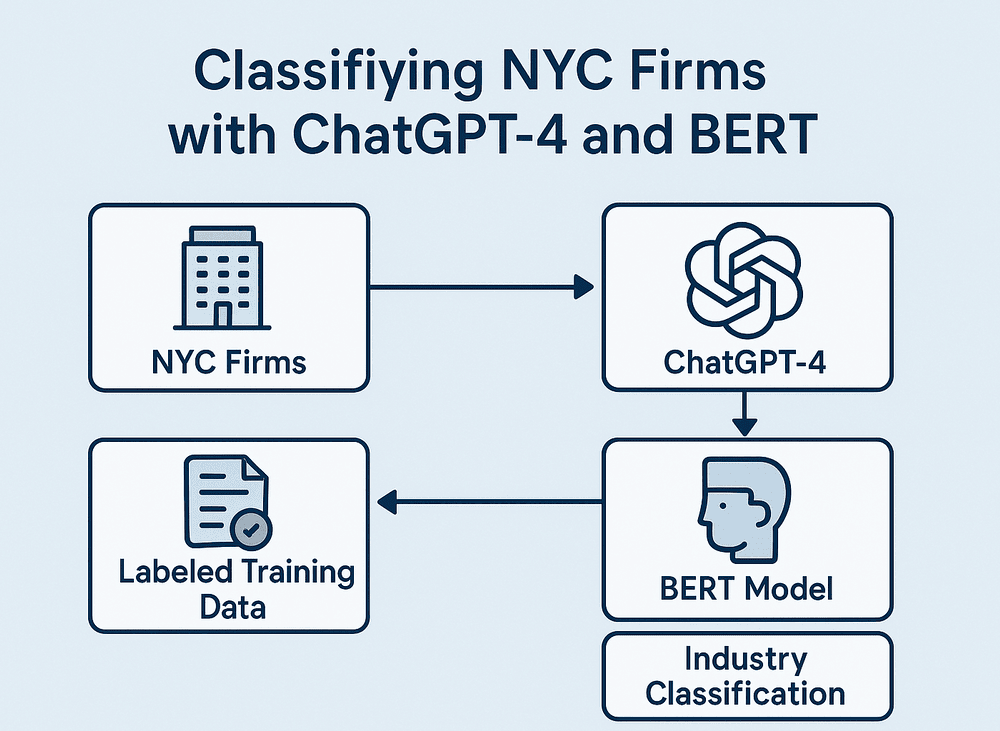 Classifiying NYC Firms with ChatGPT-4 and BERT

NYC Firms

ChatGPT-4

Labeled Training Data

BERT Model

Industry Classification